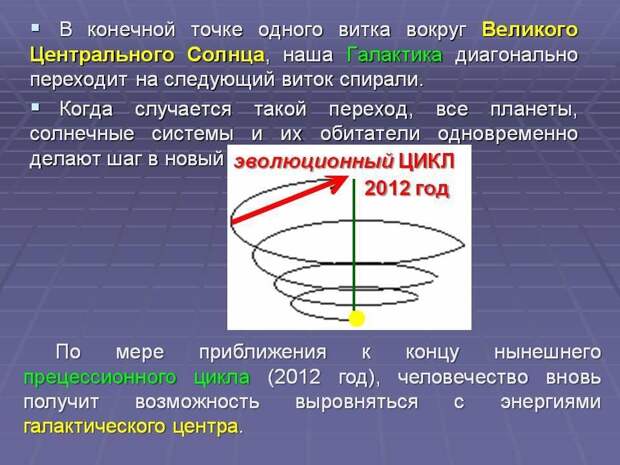 ▪ В конечной точке одного витка вокруг Великого Центрального Солнца, наша Галактика диагонально переходит на следующий виток спирали.

▪ Когда случается такой переход, все планеты, солнечные системы и их обитатели одновременно делают шаг в новый

эволюционный ЦИКЛ

2012 год

По мере приближения к концу нынешнего прецессионного цикла (2012 год), человечество вновь получит возможность выровняться с энергиями галактического центра.